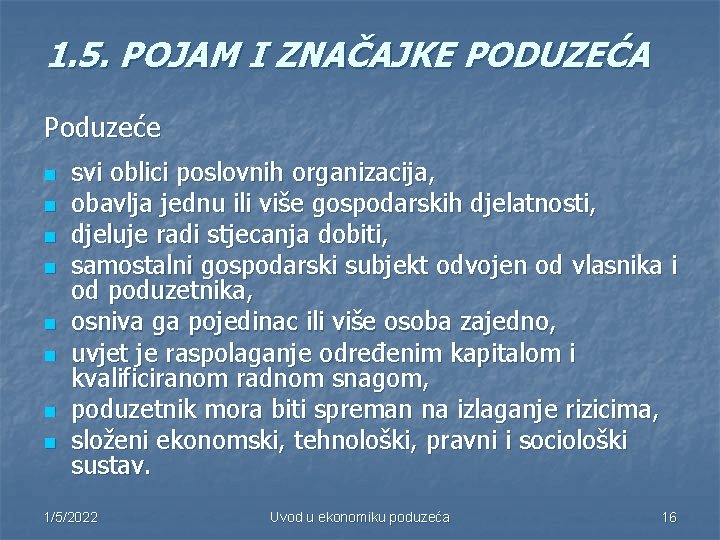 1.5. POJAM I ZNAČAJKE PODUZEĆA

Poduzeće

- svi oblici poslovnih organizacija,
- obavlja jednu ili više gospodarskih djelatnosti,
- djeluje radi stjecanja dobiti,
- samostalni gospodarski subjekt odvojen od vlasnika i od poduzetnika,
- osniva ga pojedinac ili više osoba zajedno,
- uvjet je raspolaganje određenim kapitalom i kvalificiranom radnom snagom,
- poduzetnik mora biti spreman na izlaganje rizicima,
- složeni ekonomski, tehnološki, pravni i sociološki sustav.

1/5/2022 Uvod u ekonomiku poduzeća 16